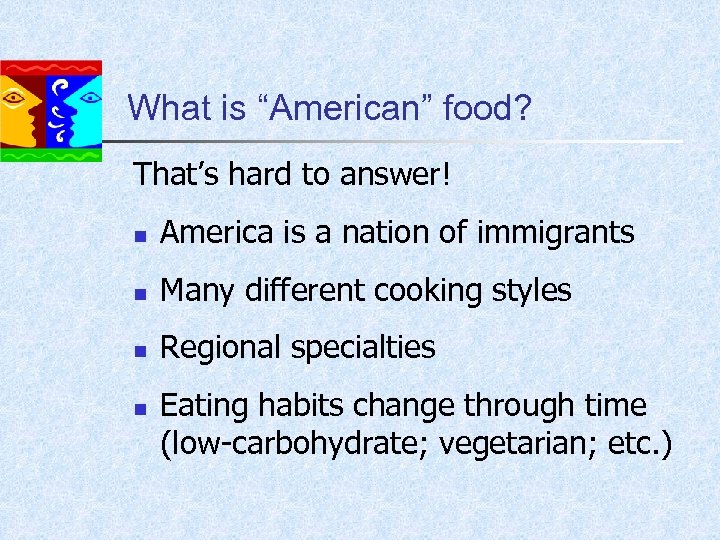 What is “American” food?

That’s hard to answer!

- America is a nation of immigrants
- Many different cooking styles
- Regional specialties
- Eating habits change through time (low-carbohydrate; vegetarian; etc.)